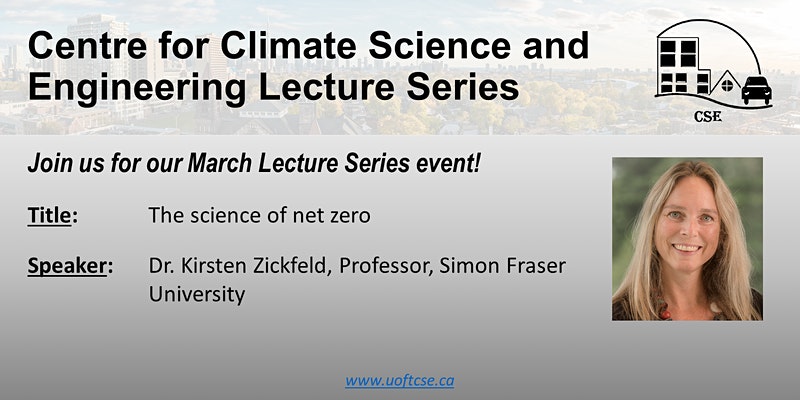 Centre for Climate Science and Engineering Lecture Series

CSE

Join us for our March Lecture Series event!

Title: The science of net zero

Speaker: Dr. Kirsten Zickfeld, Professor, Simon Fraser University

www.uoftcse.ca